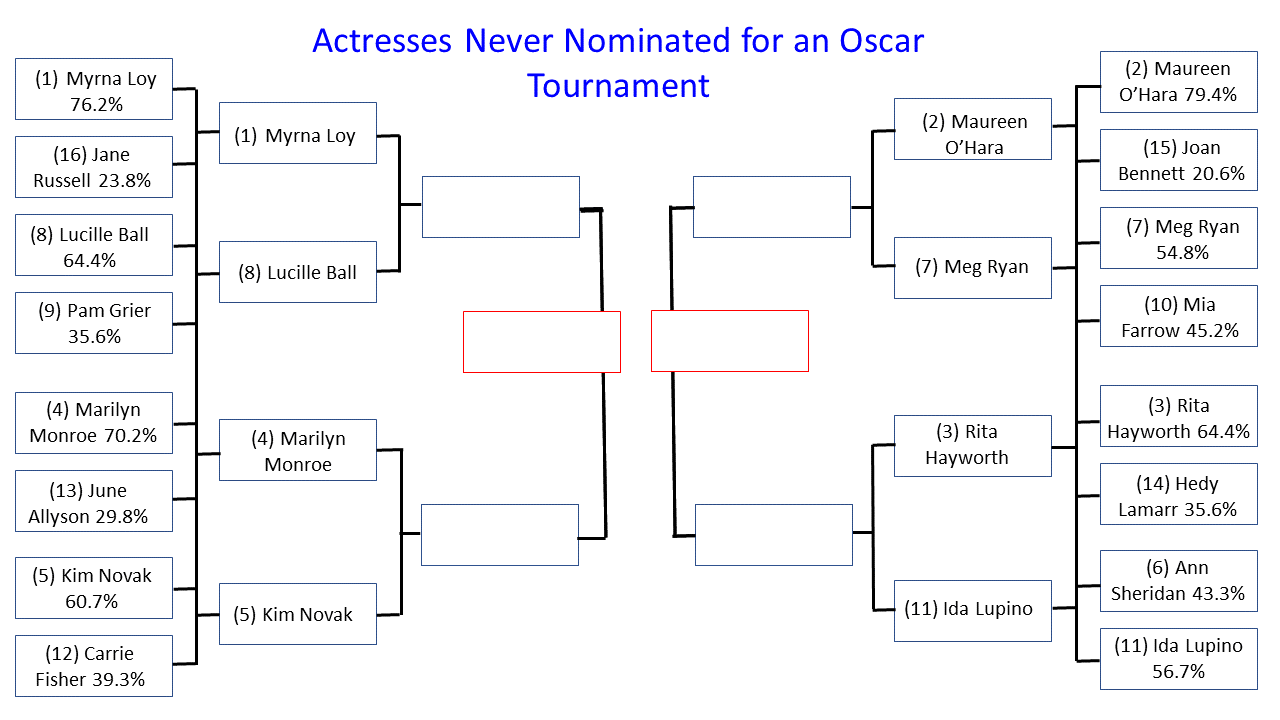 Actresses Never Nominated for an Oscar Tournament

(1) Myrna Loy 76.2%

(16) Jane Russell 23.8%

(8) Lucille Ball 64.4%

(9) Pam Grier 35.6%

(4) Marilyn Monroe 70.2%

(13) June Allyson 29.8%

(5) Kim Novak 60.7%

(12) Carrie Fisher 39.3%

(1) Myrna Loy

(8) Lucille Ball

(4) Marilyn Monroe

(5) Kim Novak

(2) Maureen O'Hara

(7) Meg Ryan

(3) Rita Hayworth

(11) Ida Lupino

(2) Maureen O'Hara 79.4%

(15) Joan Bennett 20.6%

(7) Meg Ryan 54.8%

(10) Mia Farrow 45.2%

(3) Rita Hayworth 64.4%

(14) Hedy Lamarr 35.6%

(6) Ann Sheridan 43.3%

(11) Ida Lupino 56.7%